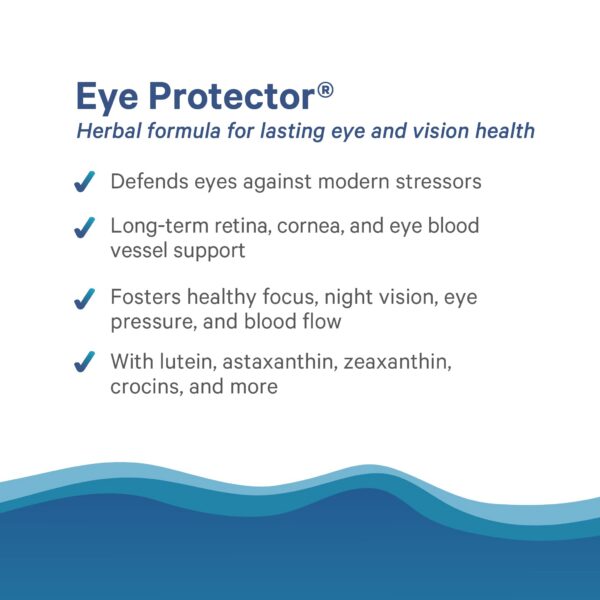 Eye Protector®
Herbal formula for lasting eye and vision health

✓ Defends eyes against modern stressors

✓ Long-term retina, cornea, and eye blood vessel support

✓ Fosters healthy focus, night vision, eye pressure, and blood flow

✓ With lutein, astaxanthin, zeaxanthin, crocins, and more